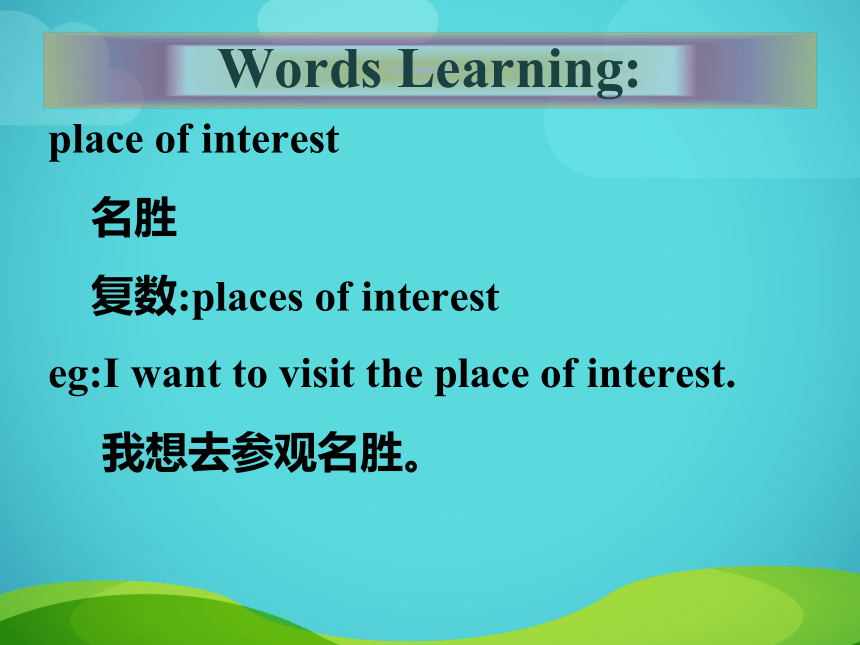 Words Learning:

place of interest

名胜

复数:places of interest

eg:I want to visit the place of interest.

我想去参观名胜。